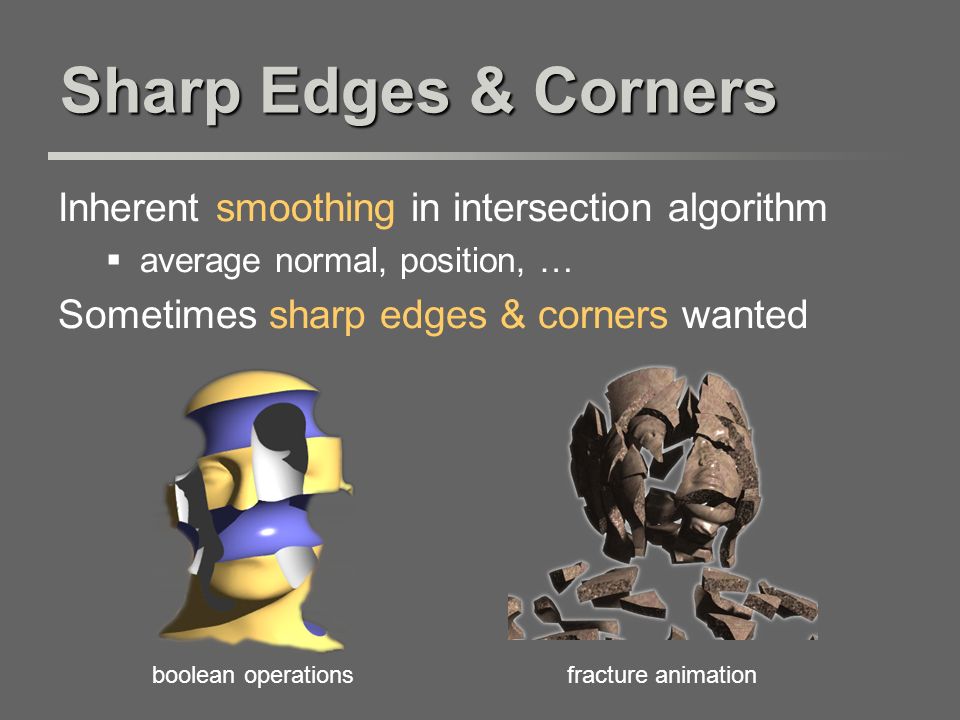 Sharp Edges & Corners

Inherent smoothing in intersection algorithm

▪ average normal, position, …

Sometimes sharp edges & corners wanted

boolean operations

fracture animation